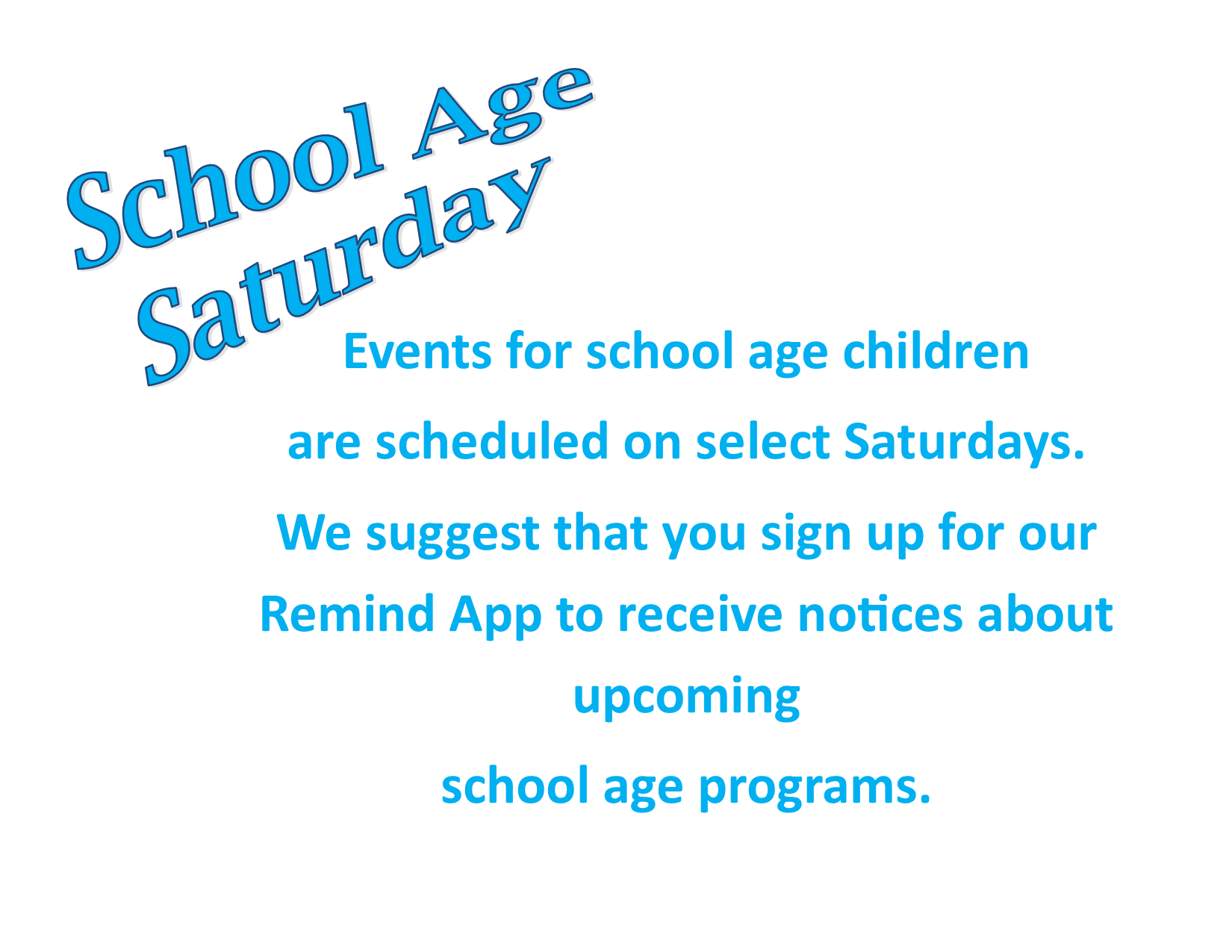 School Age Saturday

Events for school age children

are scheduled on select Saturdays.

We suggest that you sign up for our Remind App to receive notices about upcoming

school age programs.